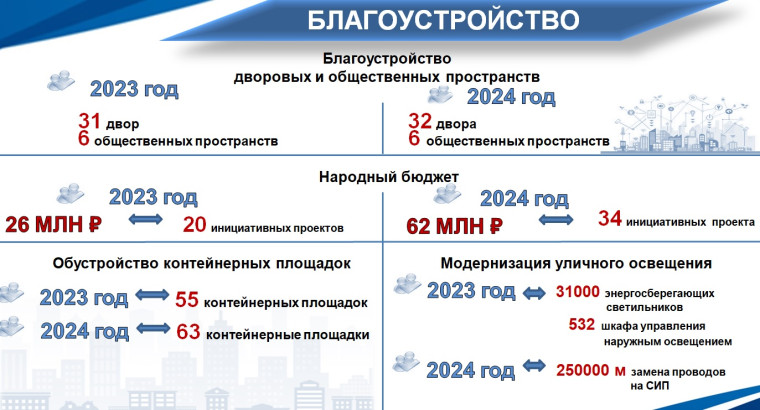 БЛАГОУСТРОЙСТВО

Благоустройство дворовых и общественных пространств

2023 год

31 двор
6 общественных пространств

2024 год

32 двора
6 общественных пространств

Народный бюджет

2023 год

26 МЛН ₽ 20 инициативных проектов

2024 год

62 МЛН ₽ 34 инициативных проекта

Обустройство контейнерных площадок

2023 год 55 контейнерных площадок

2024 год 63 контейнерные площадки

Модернизация уличного освещения

2023 год 31000 энергосберегающих светильников

532 шкафа управления наружным освещением

2024 год 250000 м замена проводов на СИП